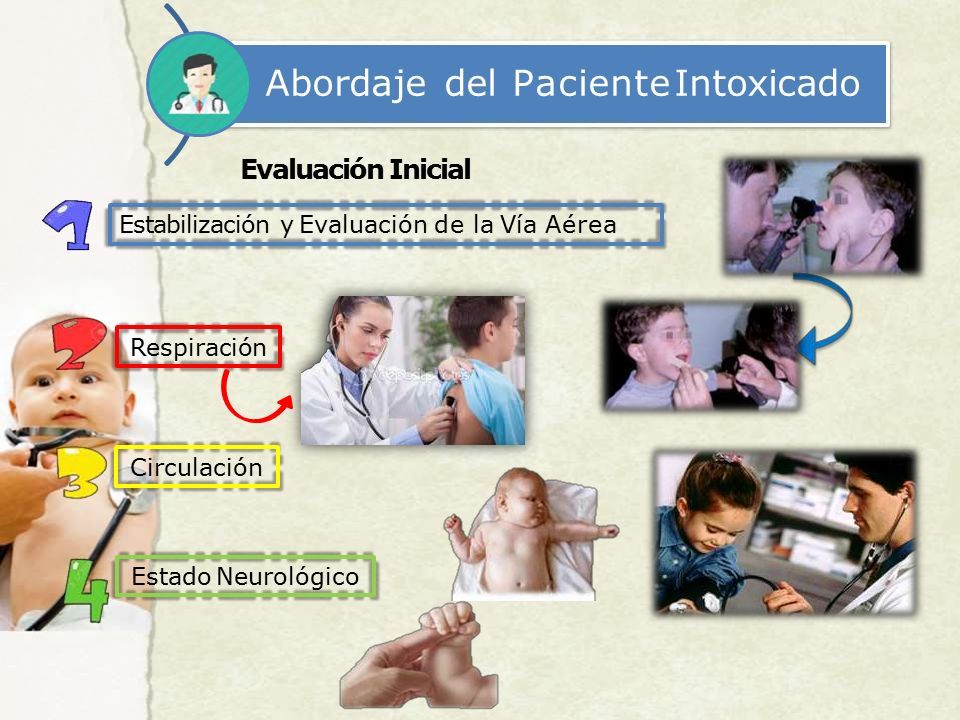 Abordaje del Paciente Intoxicado

Evaluación Inicial

1 Estabilización y Evaluación de la Vía Aérea

2 Respiración

3 Circulación

4 Estado Neurológico